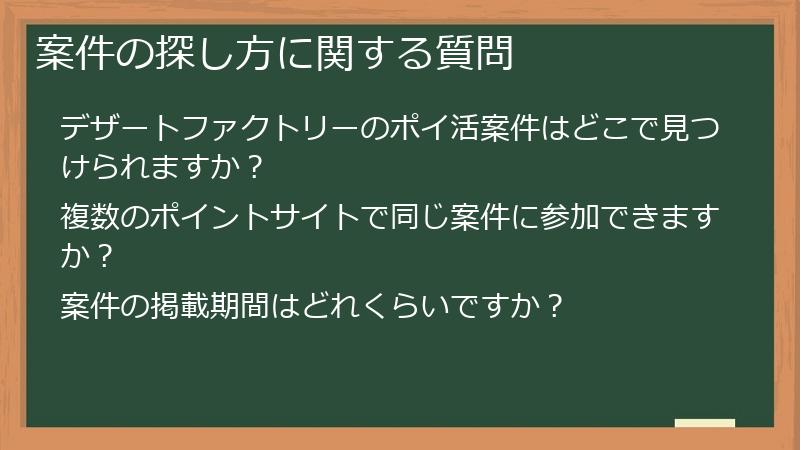 案件の探し方に関する質問

デザートファクトリーのポイ活案件はどこで見つけられますか？

複数のポイントサイトで同じ案件に参加できますか？

案件の掲載期間はどれくらいですか？